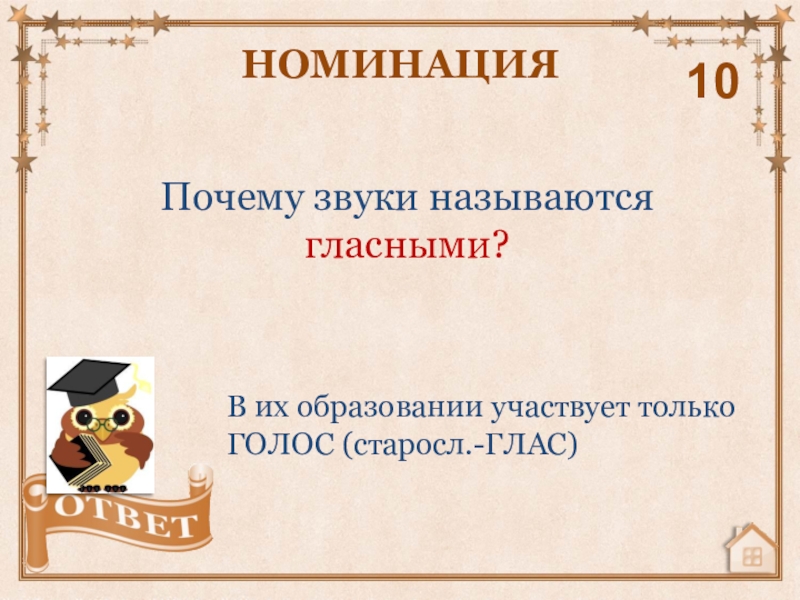 НОМИНАЦИЯ

10

Почему звуки называются гласными?

В их образовании участвует только ГОЛОС (старосл.-ГЛАС)

ОТВЕТ